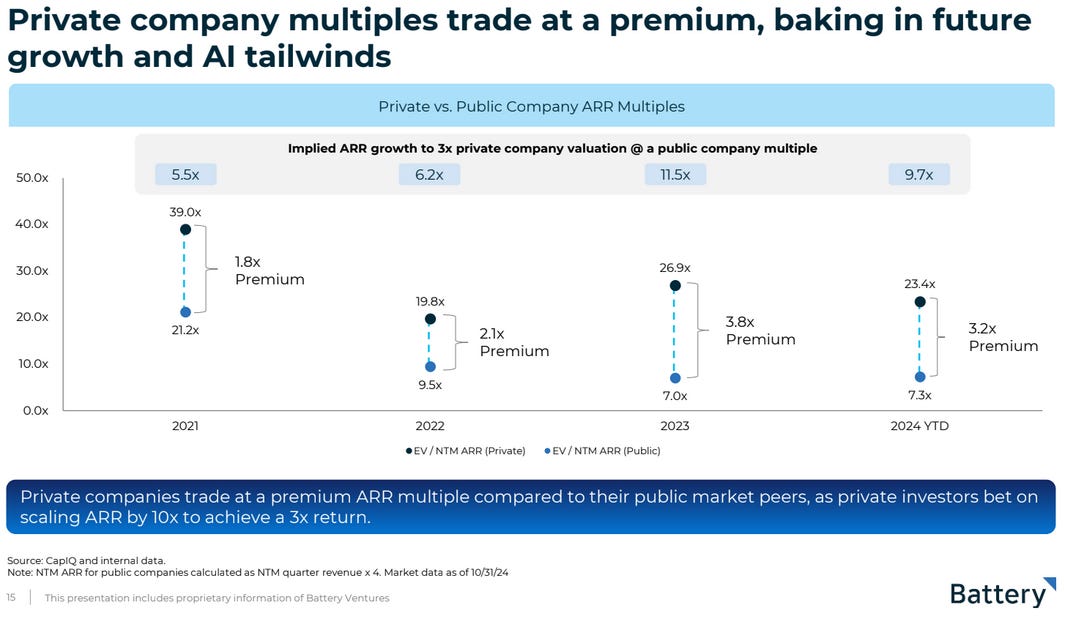 Private company multiples trade at a premium, baking in future growth and AI tailwinds

Private vs. Public Company ARR Multiples

Implied ARR growth to 3x private company valuation @ a public company multiple

5.5x
6.2x
11.5x
9.7x

50.0x
40.0x
30.0x
20.0x
10.0x
0.0x

39.0x
21.2x
1.8x Premium

19.8x
9.5x
2.1x Premium

26.9x
7.0x
3.8x Premium

23.4x
7.3x
3.2x Premium

2021
2022
2023
2024 YTD

EV / NTM ARR (Private)
EV / NTM ARR (Public)

Private companies trade at a premium ARR multiple compared to their public market peers, as private investors bet on scaling ARR by 10x to achieve a 3x return.

Source: CapIQ and internal data.
Note: NTM ARR for public companies calculated as NTM quarter revenue x 4. Market data as of 10/31/24

15 This presentation includes proprietary information of Battery Ventures

Battery